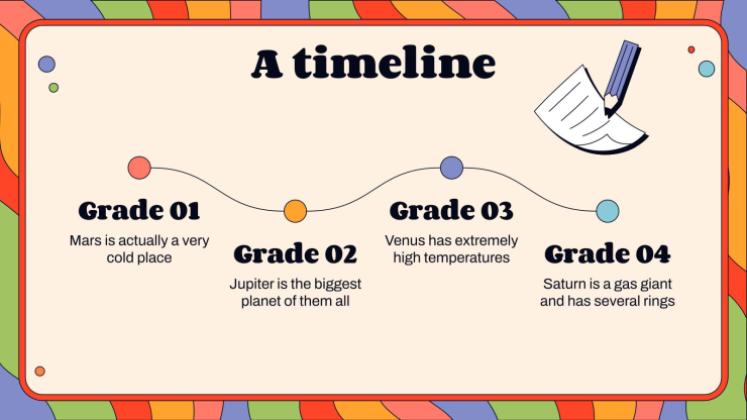 A timeline

Grade 01
Mars is actually a very cold place

Grade 02
Jupiter is the biggest planet of them all

Grade 03
Venus has extremely high temperatures

Grade 04
Saturn is a gas giant and has several rings